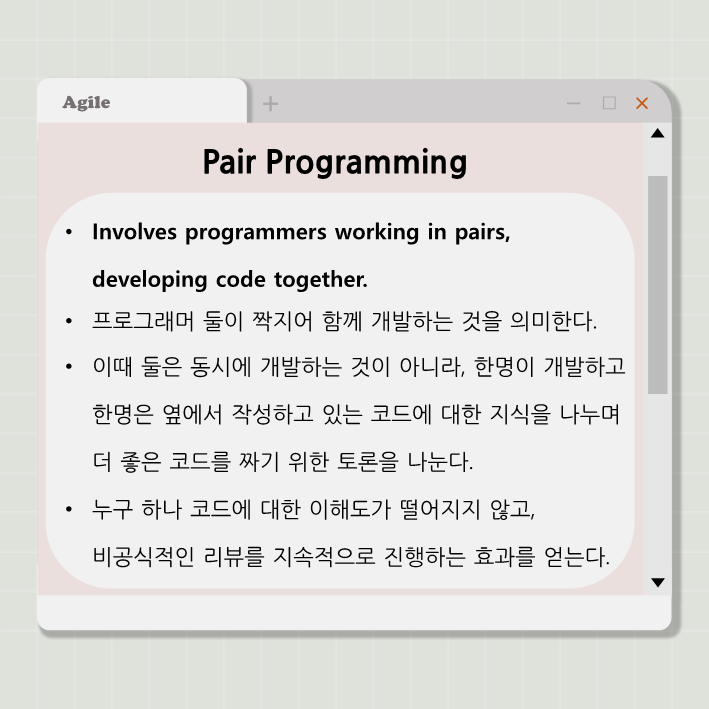 Agile

+

Pair Programming

• Involves programmers working in pairs, developing code together.
• 프로그래머 둘이 짝지어 함께 개발하는 것을 의미한다.
• 이때 둘은 동시에 개발하는 것이 아니라, 한명이 개발하고 한명은 옆에서 작성하고 있는 코드에 대한 지식을 나누며 더 좋은 코드를 짜기 위한 토론을 나눈다.
• 누구 하나 코드에 대한 이해도가 떨어지지 않고, 비공식적인 리뷰를 지속적으로 진행하는 효과를 얻는다.